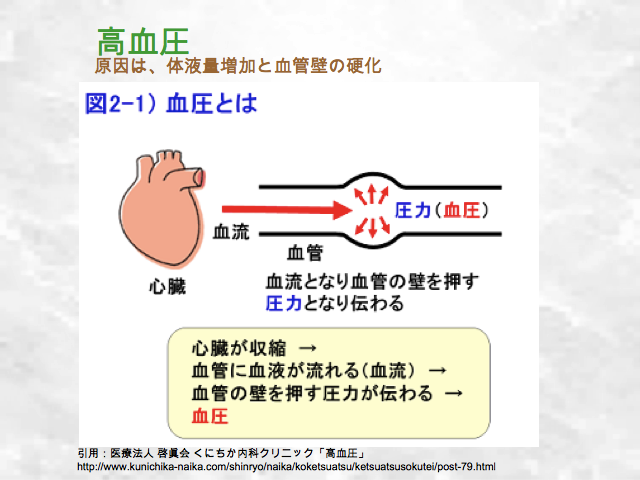 高血圧
原因は、体液量増加と血管壁の硬化

図2-1）血圧とは

血流

圧力（血圧）

血管

心臓

血流となり血管の壁を押す
圧力となり伝わる

心臓が収縮 →
血管に血液が流れる(血流) →
血管の壁を押す圧力が伝わる →
血圧

引用：医療法人 啓眞会 くにちか内科クリニック「高血圧」
http://www.kunichika-naika.com/shinryo/naika/koketsuatsu/ketsuatsusokutei/post-79.html